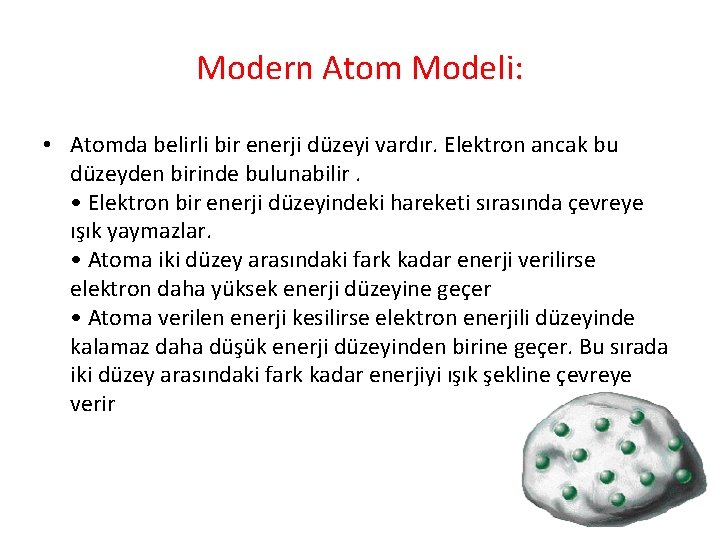 Modern Atom Modeli:

• Atomda belirli bir enerji düzeyi vardır. Elektron ancak bu düzeyden birinde bulunabilir .
• Elektron bir enerji düzeyindeki hareketi sırasında çevreye ışık yaymazlar.
• Atoma iki düzey arasındaki fark kadar enerji verilirse elektron daha yüksek enerji düzeyine geçer
• Atoma verilen enerji kesilirse elektron enerjili düzeyinde kalamaz daha düşük enerji düzeyinden birine geçer. Bu sırada iki düzey arasındaki fark kadar enerjiyi ışık şekline çevreye verir